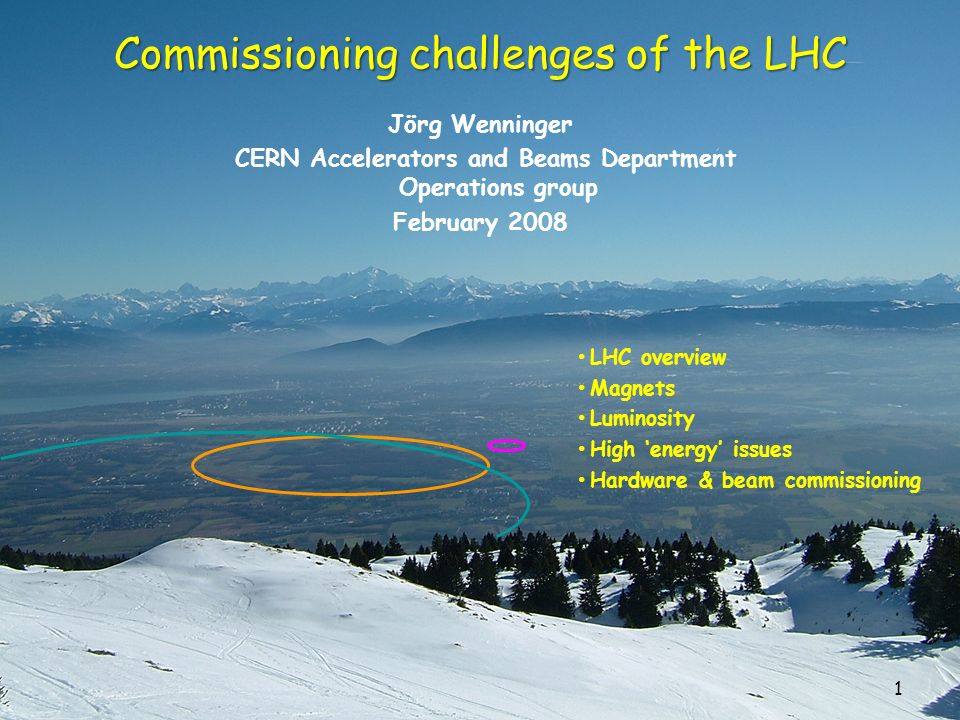 Commissioning challenges of the LHC

Jörg Wenninger
CERN Accelerators and Beams Department
Operations group
February 2008

• LHC overview
• Magnets
• Luminosity
• High 'energy' issues
• Hardware & beam commissioning

1